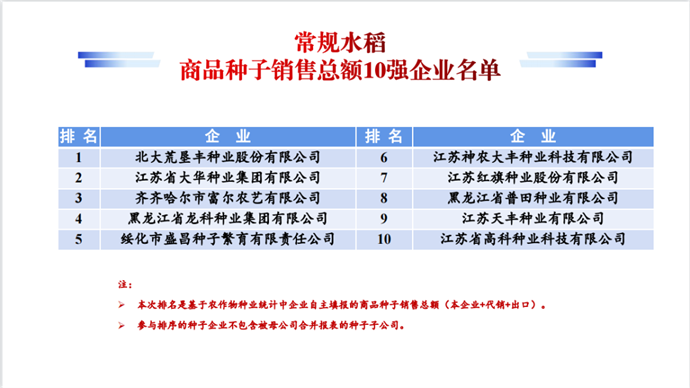 常规水稻
商品种子销售总额10强企业名单

| 排名 | 企业 | 排名 | 企业 |
|---|---|---|---|
| 1 | 北大荒垦丰种业股份有限公司 | 6 | 江苏神农大丰种业科技有限公司 |
| 2 | 江苏省大华种业集团有限公司 | 7 | 江苏红旗种业股份有限公司 |
| 3 | 齐齐哈尔市富尔农艺有限公司 | 8 | 黑龙江省普田种业有限公司 |
| 4 | 黑龙江省龙科种业集团有限公司 | 9 | 江苏天丰种业有限公司 |
| 5 | 绥化市盛昌种子繁育有限责任公司 | 10 | 江苏省高科种业科技有限公司 |

注：

➢ 本次排名是基于农作物种业统计中企业自主填报的商品种子销售总额（本企业+代销+出口）。

➢ 参与排序的种子企业不包含被母公司合并报表的种子子公司。